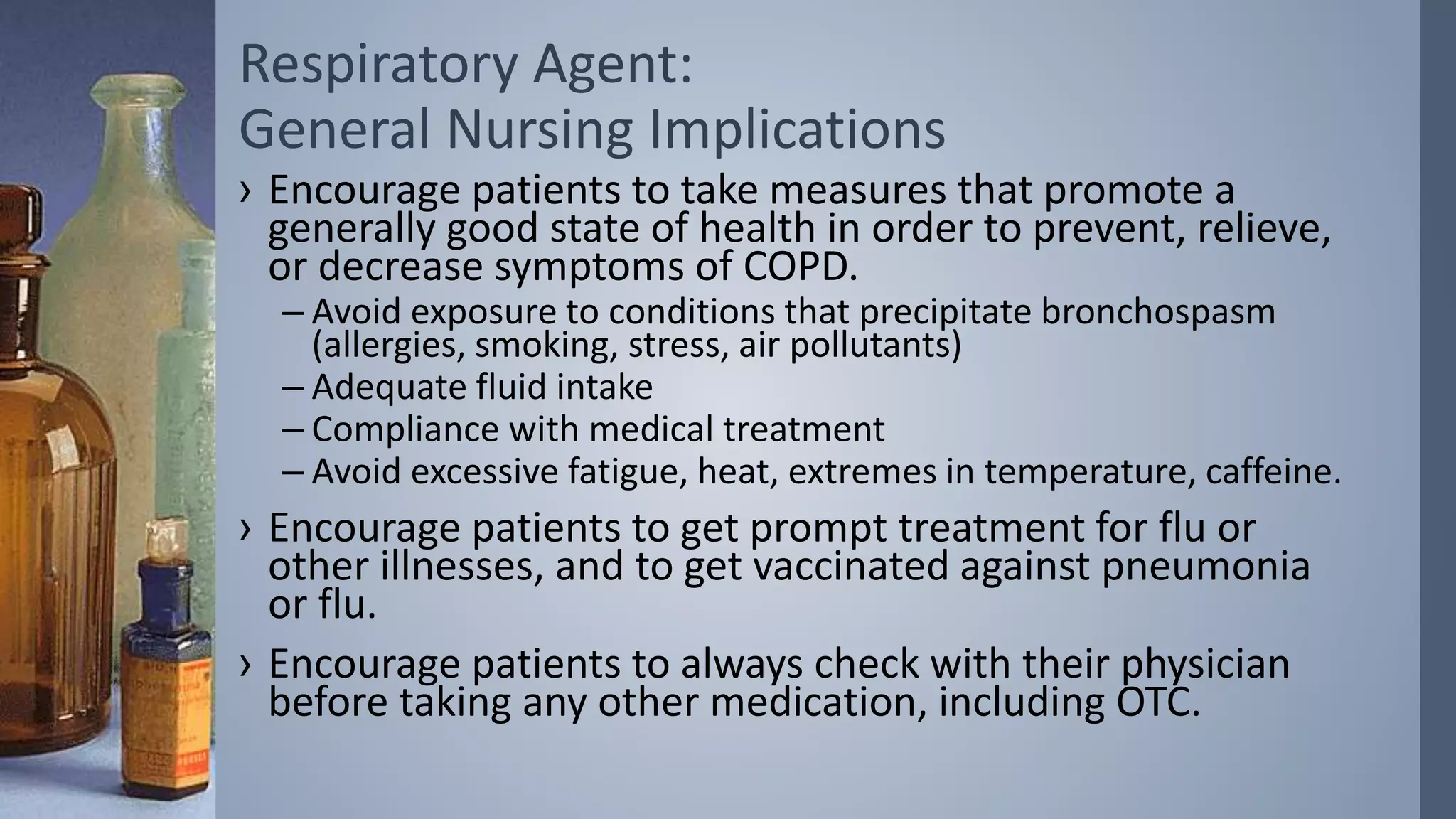 Respiratory Agent:
General Nursing Implications

› Encourage patients to take measures that promote a generally good state of health in order to prevent, relieve, or decrease symptoms of COPD.
– Avoid exposure to conditions that precipitate bronchospasm (allergies, smoking, stress, air pollutants)
– Adequate fluid intake
– Compliance with medical treatment
– Avoid excessive fatigue, heat, extremes in temperature, caffeine.

› Encourage patients to get prompt treatment for flu or other illnesses, and to get vaccinated against pneumonia or flu.

› Encourage patients to always check with their physician before taking any other medication, including OTC.